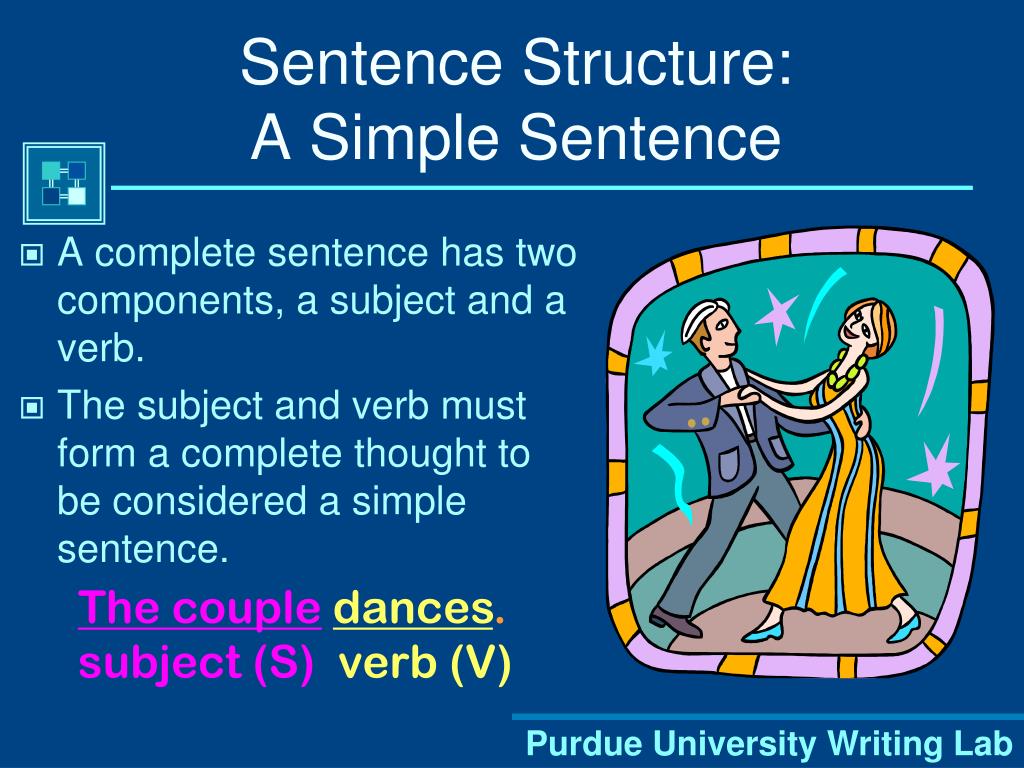 Sentence Structure:
A Simple Sentence

A complete sentence has two components, a subject and a verb.

The subject and verb must form a complete thought to be considered a simple sentence.

The couple dances.
subject (S) verb (V)

Purdue University Writing Lab